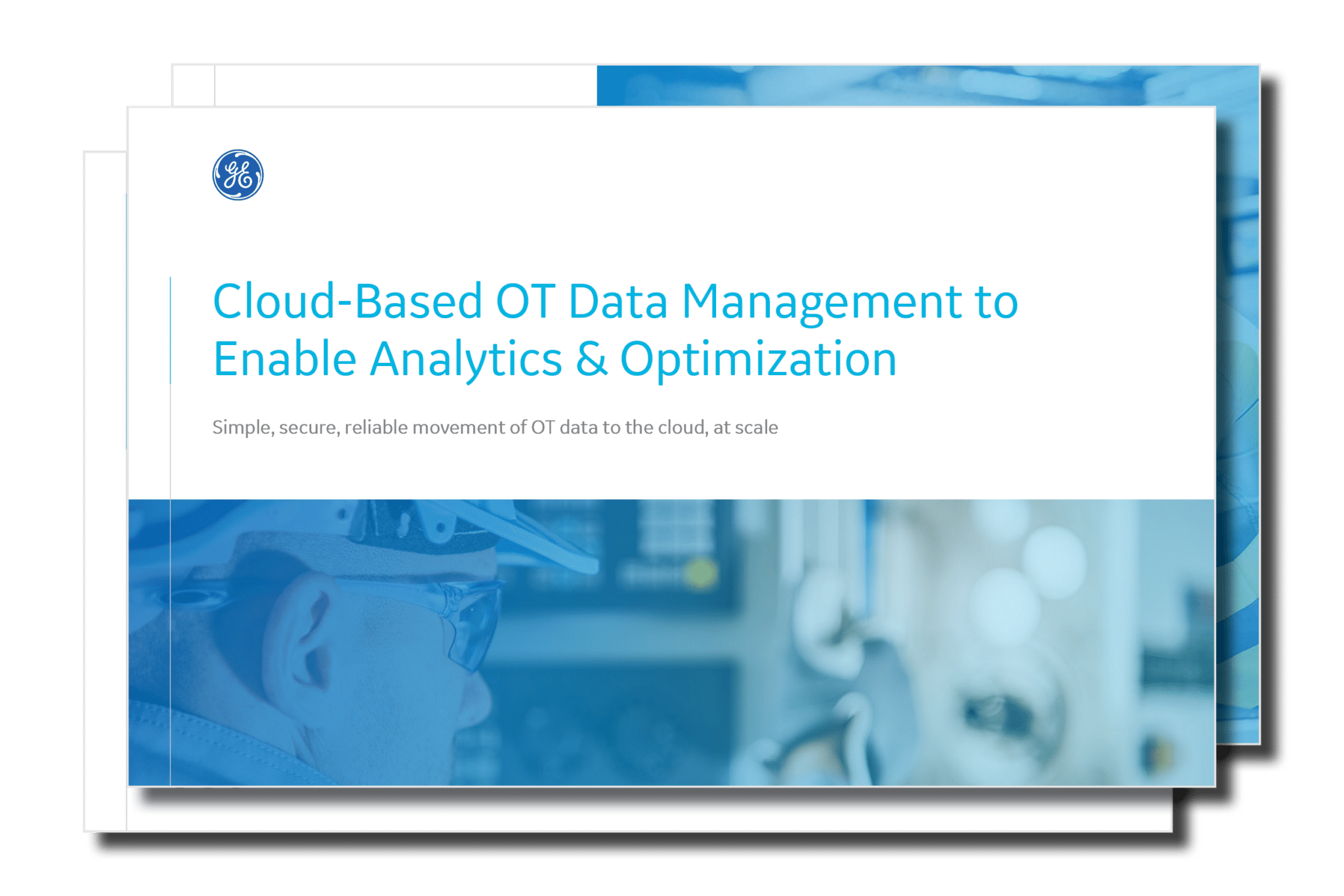 GE

Cloud-Based OT Data Management to Enable Analytics & Optimization

Simple, secure, reliable movement of OT data to the cloud, at scale